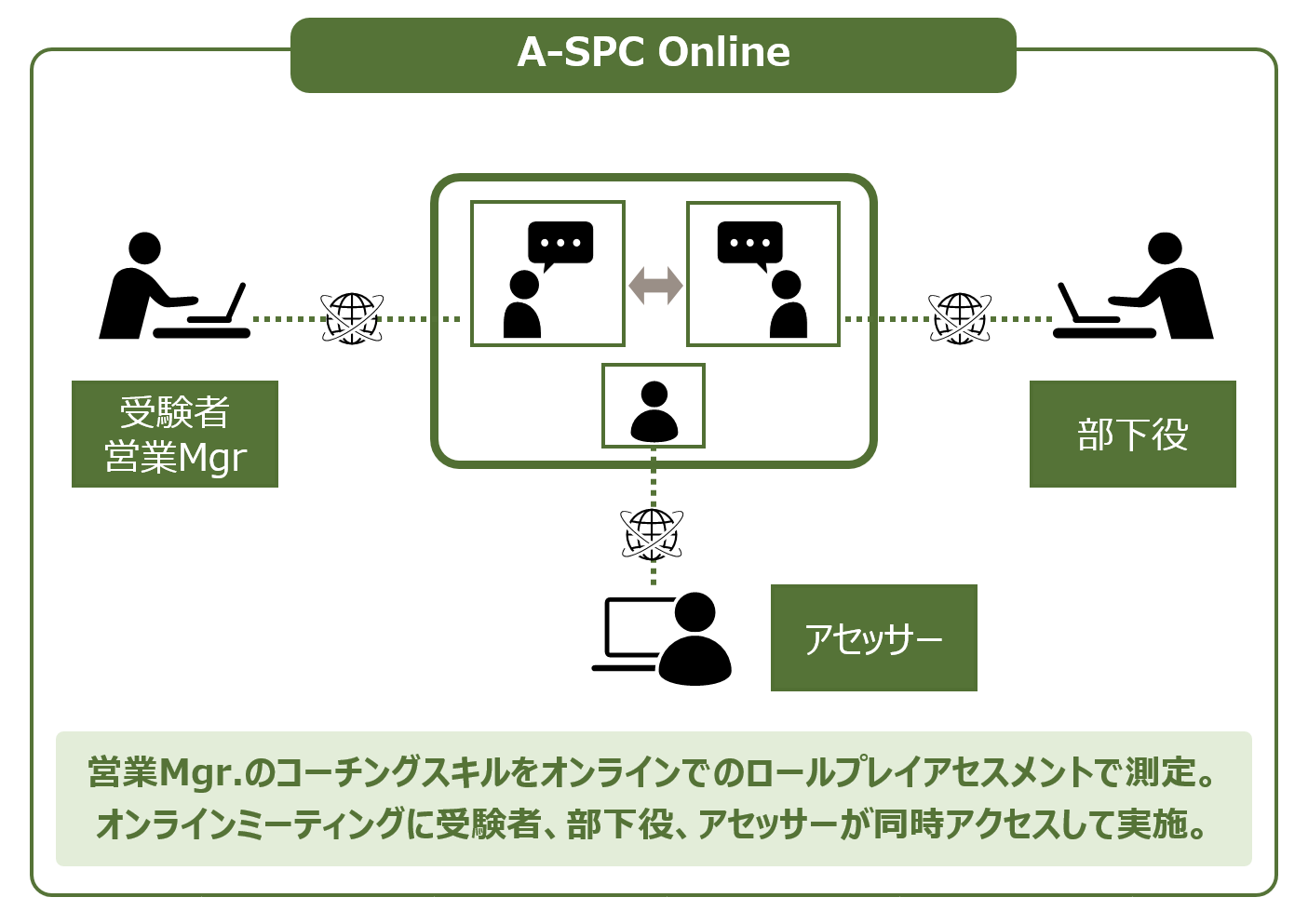 A-SPC Online

受験者
営業Mgr

部下役

アセッサー

営業Mgr.のコーチングスキルをオンラインでのロールプレイアセスメントで測定。
オンラインミーティングに受験者、部下役、アセッサーが同時アクセスして実施。